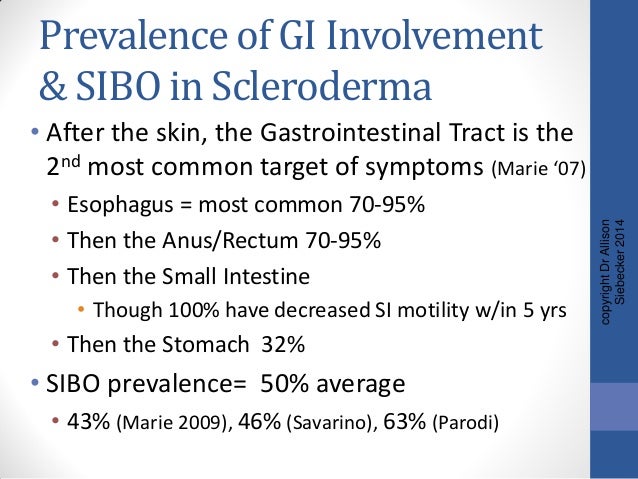 Prevalence of GI Involvement & SIBO in Scleroderma

• After the skin, the Gastrointestinal Tract is the 2$^{nd}$ most common target of symptoms (Marie '07)
• Esophagus = most common 70-95%
• Then the Anus/Rectum 70-95%
• Then the Small Intestine
• Though 100% have decreased SI motility w/in 5 yrs
• Then the Stomach 32%

• SIBO prevalence= 50% average
• 43% (Marie 2009), 46% (Savarino), 63% (Parodi)

copyright Dr Allison Siebecker 2014